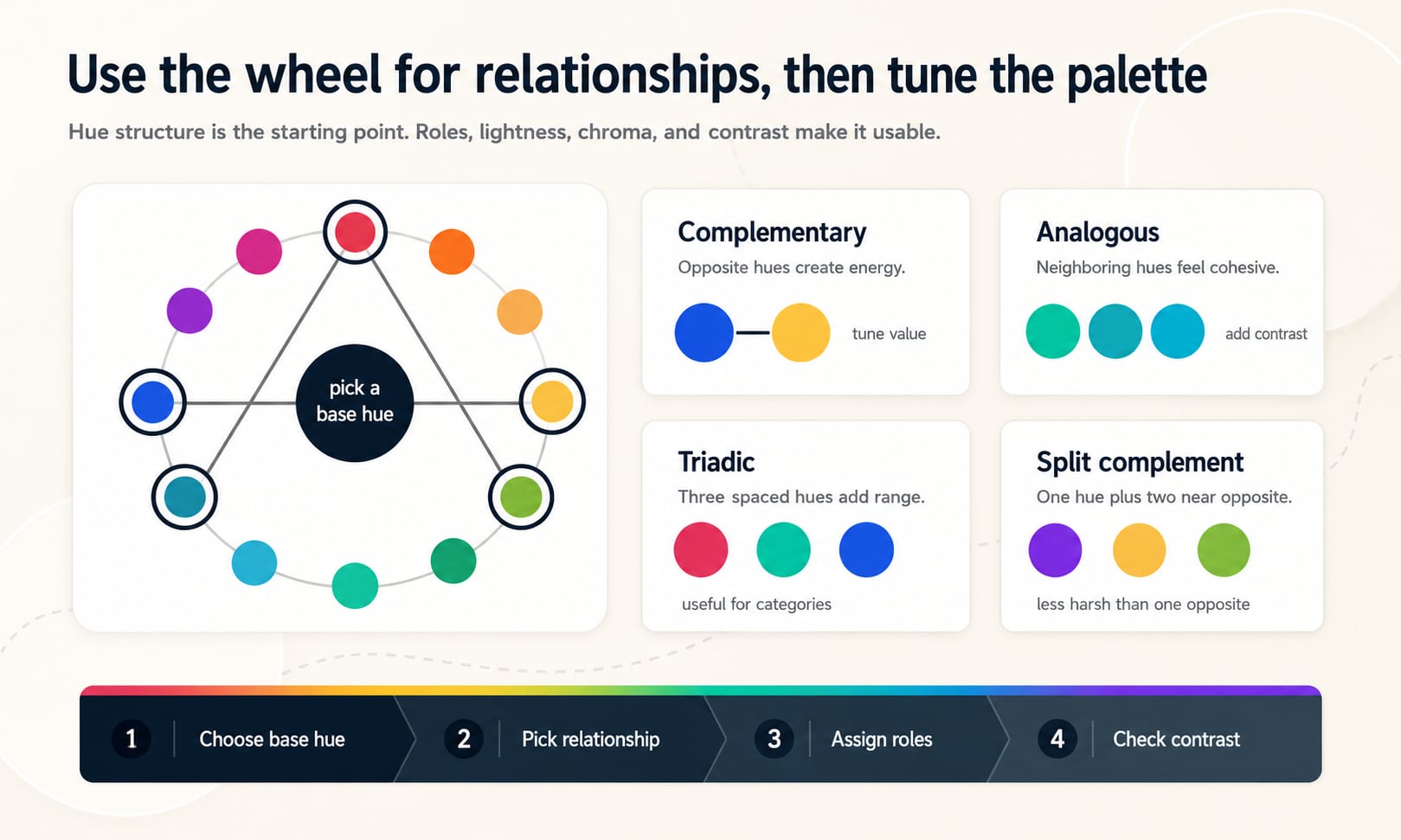 Use the wheel for relationships, then tune the palette

Hue structure is the starting point. Roles, lightness, chroma, and contrast make it usable.

pick a base hue

Complementary
Opposite hues create energy.
tune value

Analogous
Neighboring hues feel cohesive.
add contrast

Triadic
Three spaced hues add range.
useful for categories

Split complement
One hue plus two near opposite.
less harsh than one opposite

1 Choose base hue
2 Pick relationship
3 Assign roles
4 Check contrast